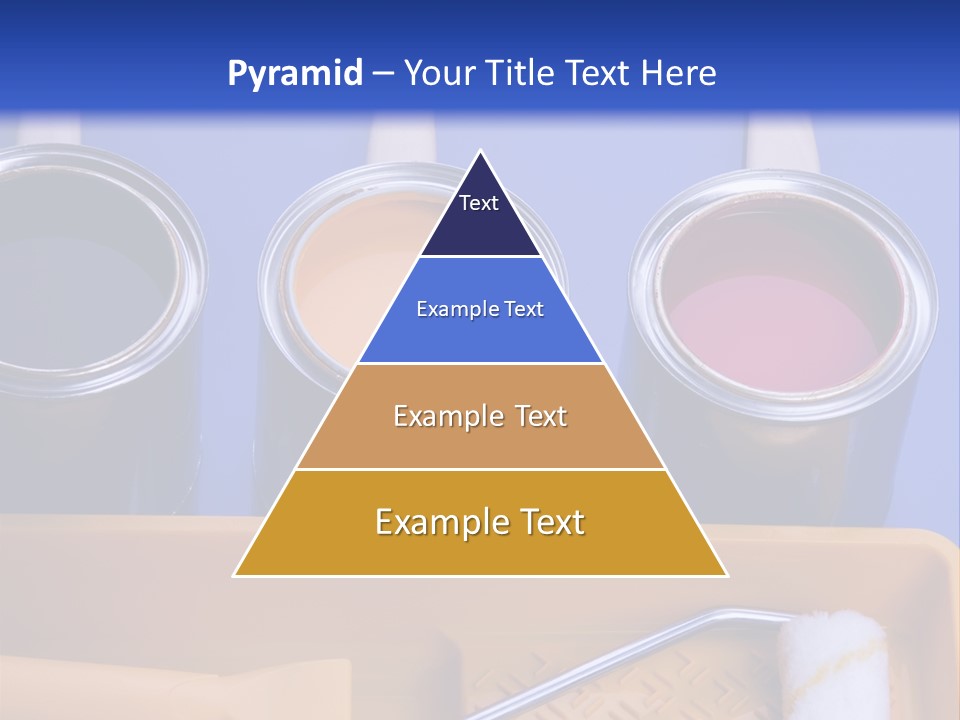 Pyramid – Your Title Text Here

Text

Example Text

Example Text

Example Text